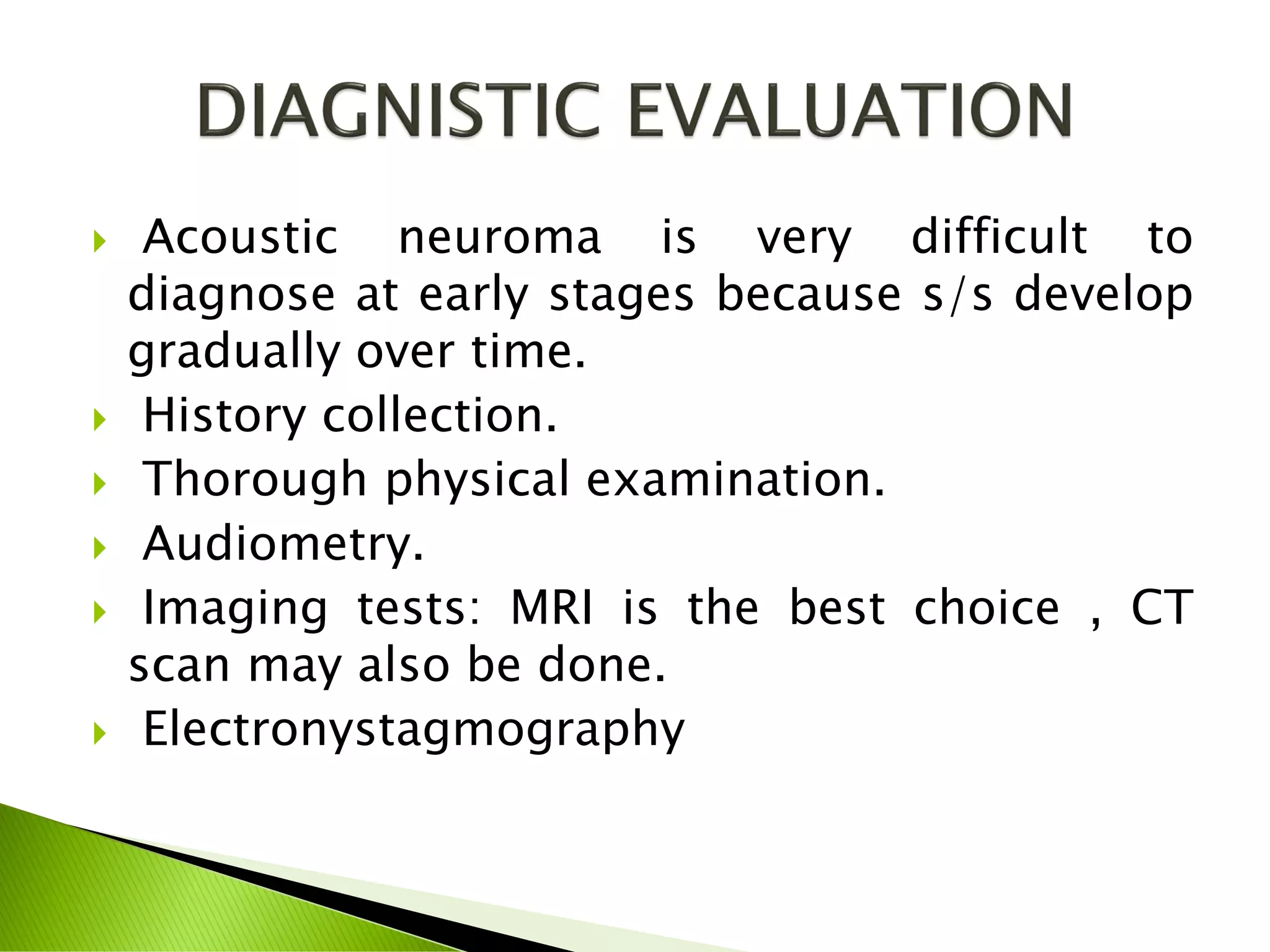 DIAGNISTIC EVALUATION

Acoustic neuroma is very difficult to diagnose at early stages because s/s develop gradually over time.

History collection.

Thorough physical examination.

Audiometry.

Imaging tests: MRI is the best choice , CT scan may also be done.

Electronystagmography